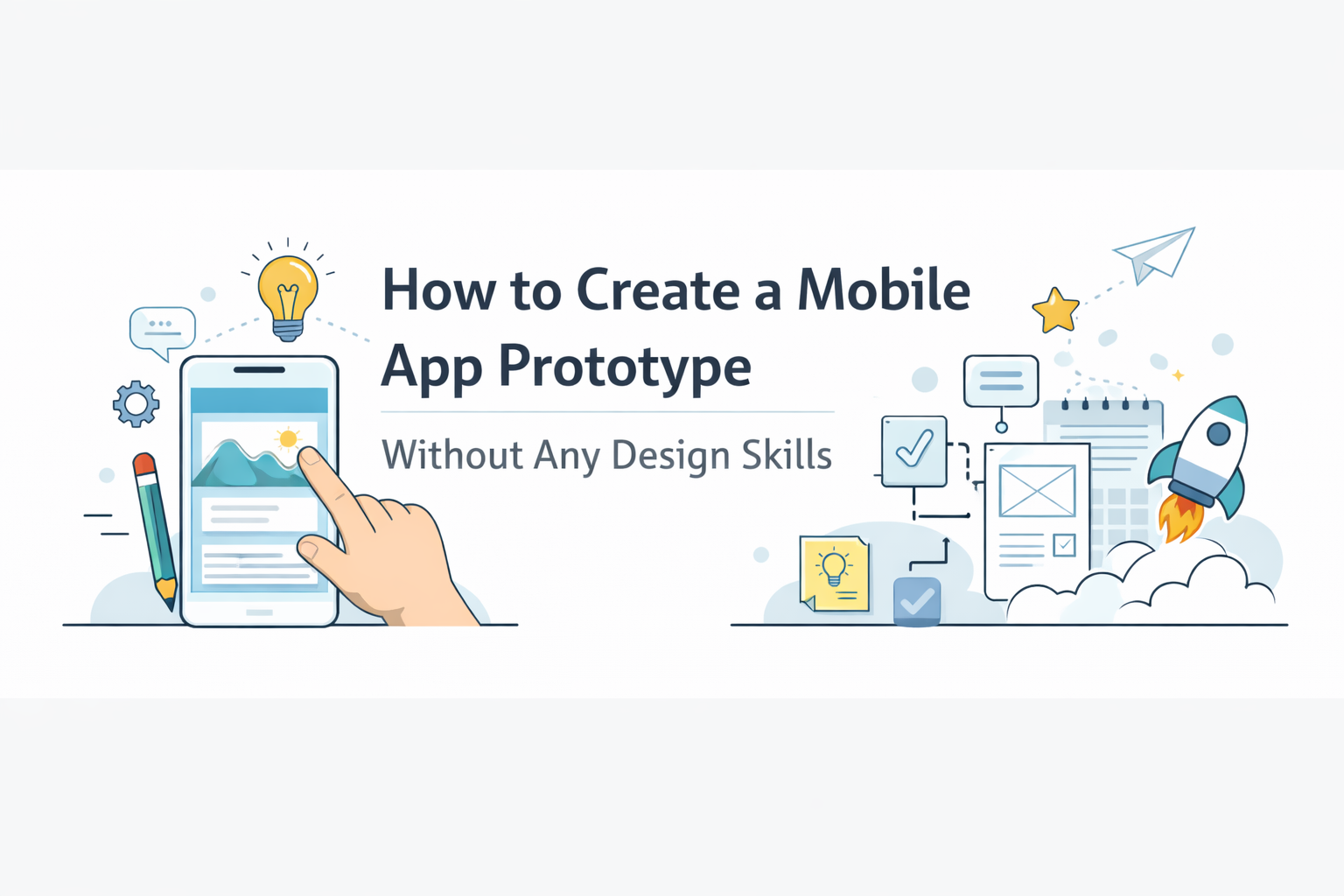 How to Create a Mobile App Prototype

Without Any Design Skills